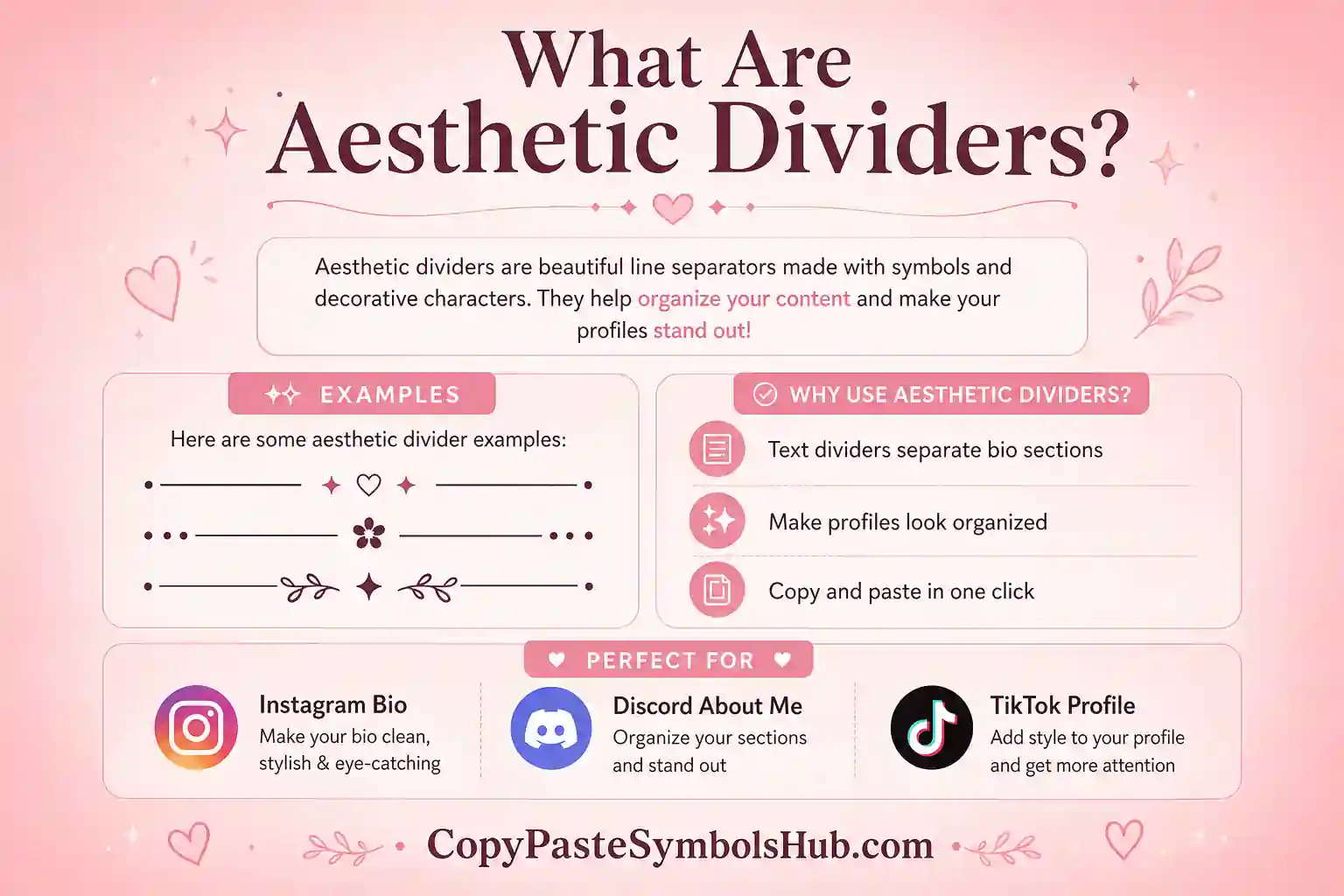 What Are Aesthetic Dividers?

Aesthetic dividers are beautiful line separators made with symbols and decorative characters. They help organize your content and make your profiles stand out!

EXAMPLES

Here are some aesthetic divider examples:

WHY USE AESTHETIC DIVIDERS?

Text dividers separate bio sections

Make profiles look organized

Copy and paste in one click

PERFECT FOR

Instagram Bio
Make your bio clean, stylish & eye-catching

Discord About Me
Organize your sections and stand out

TikTok Profile
Add style to your profile and get more attention

CopyPasteSymbolsHub.com